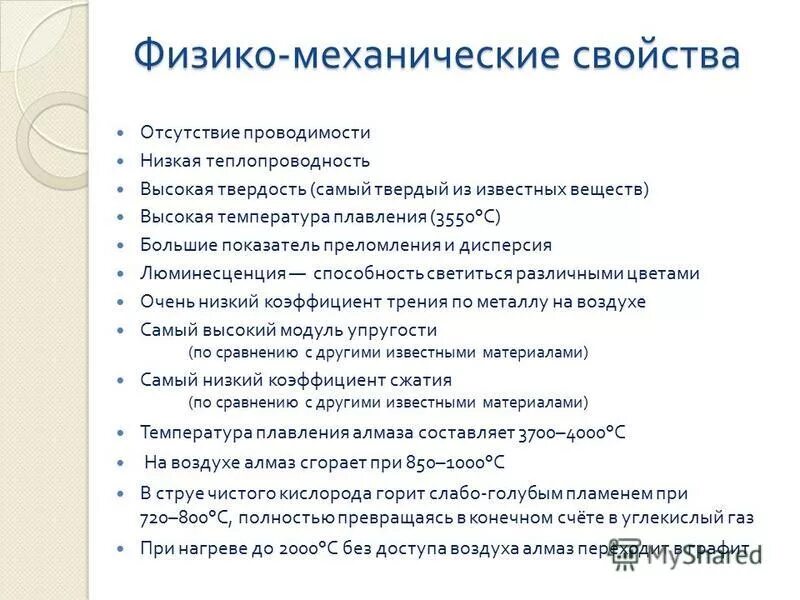 Физико-механические свойства

- Отсутствие проводимости
- Низкая теплопроводность
- Высокая твердость (самый твердый из известных веществ)
- Высокая температура плавления (3550°C)
- Большие показатель преломления и дисперсия
- Люминесценция — способность светиться различными цветами
- Очень низкий коэффициент трения по металлу на воздухе
- Самый высокий модуль упругости (по сравнению с другими известными материалами)
- Самый низкий коэффициент сжатия (по сравнению с другими известными материалами)
- Температура плавления алмаза составляет 3700–4000°C
- На воздухе алмаз сгорает при 850–1000°C
- В струе чистого кислорода горит слабо-голубым пламенем при 720–800°C, полностью превращаясь в конечном счёте в углекислый газ
- При нагреве до 2000°C без доступа воздуха алмаз переходит в графит

MyShared